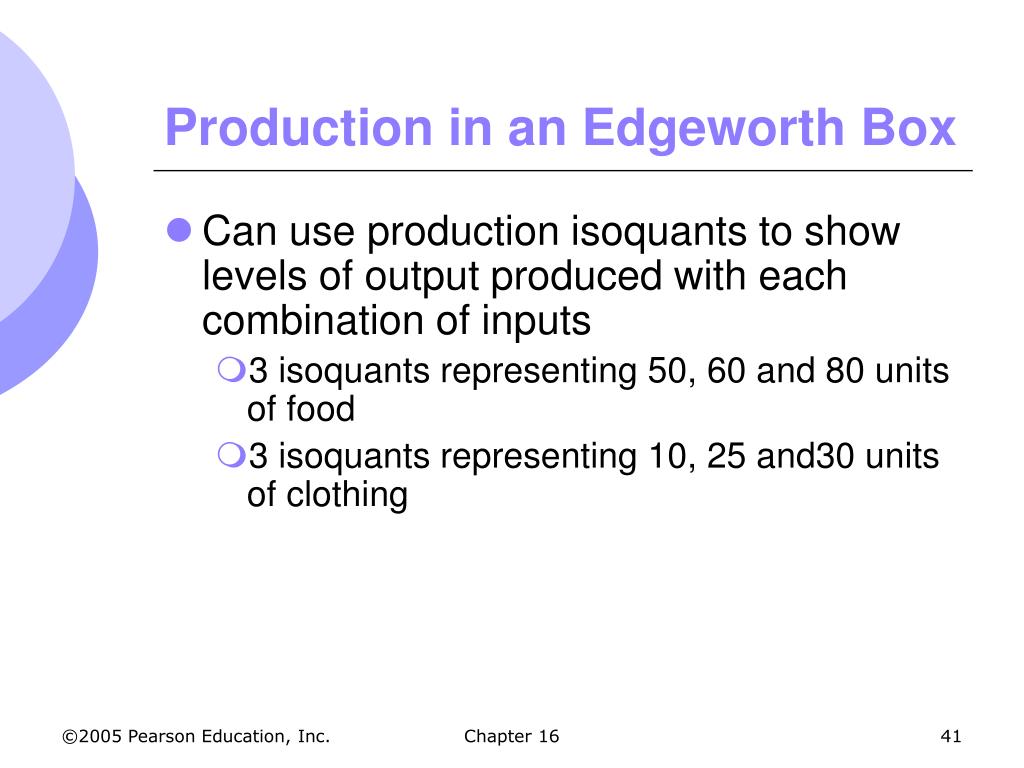 Production in an Edgeworth Box

Can use production isoquants to show levels of output produced with each combination of inputs

3 isoquants representing 50, 60 and 80 units of food

3 isoquants representing 10, 25 and30 units of clothing

©2005 Pearson Education, Inc.

Chapter 16

41